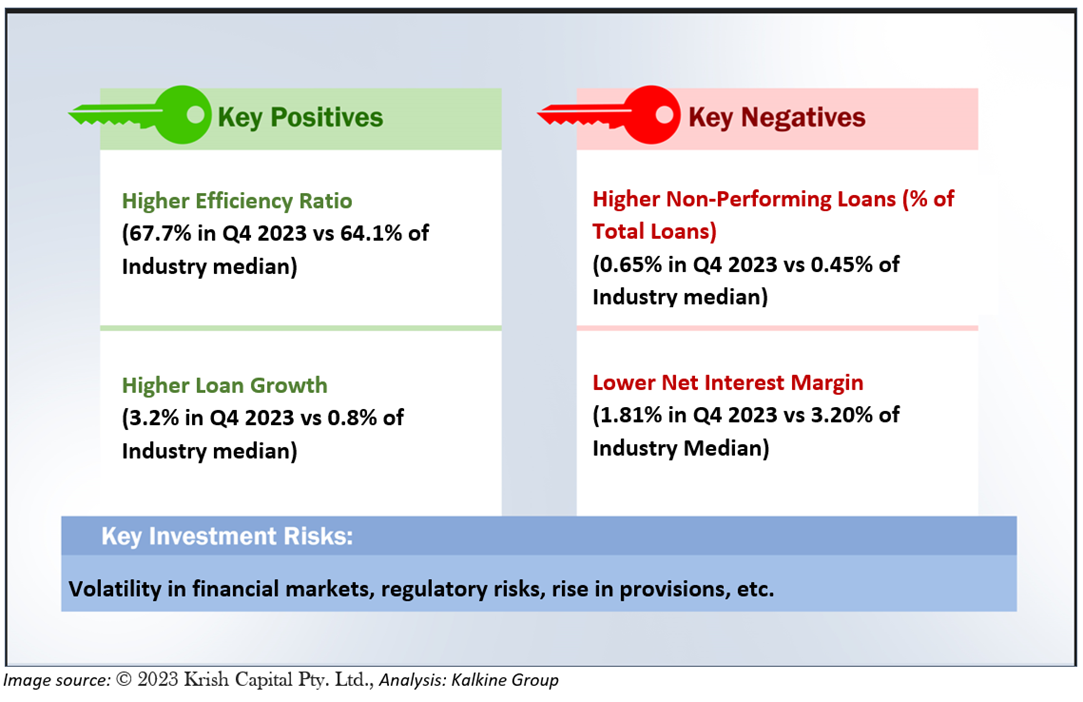 Key Positives

Higher Efficiency Ratio
(67.7% in Q4 2023 vs 64.1% of Industry median)

Higher Loan Growth
(3.2% in Q4 2023 vs 0.8% of Industry median)

Key Negatives

Higher Non-Performing Loans (% of Total Loans)
(0.65% in Q4 2023 vs 0.45% of Industry median)

Lower Net Interest Margin
(1.81% in Q4 2023 vs 3.20% of Industry Median)

Key Investment Risks:

Volatility in financial markets, regulatory risks, rise in provisions, etc.

Image source: © 2023 Krish Capital Pty. Ltd., Analysis: Kalkine Group